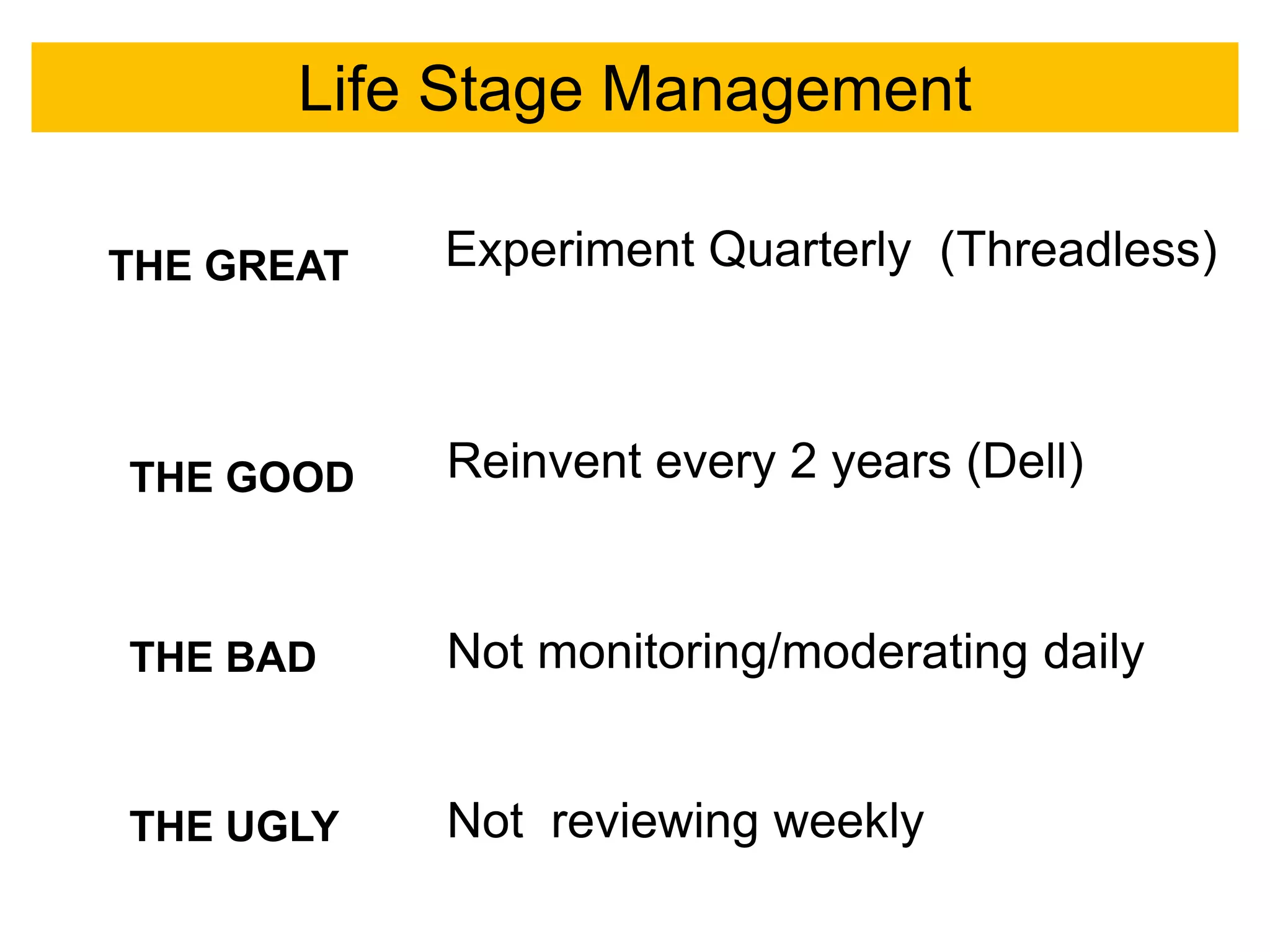 Life Stage Management

THE GREAT Experiment Quarterly (Threadless)

THE GOOD Reinvent every 2 years (Dell)

THE BAD Not monitoring/moderating daily

THE UGLY Not reviewing weekly